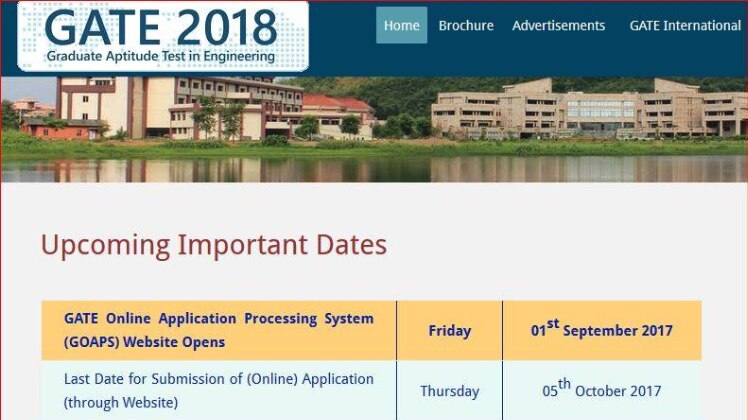 GATE 2018
Graduate Aptitude Test in Engineering

Home Brochure Advertisements GATE International

Upcoming Important Dates

| GATE Online Application Processing System (GOAPS) Website Opens | Friday | 01$^{st}$ September 2017 |
|---|---|---|
| Last Date for Submission of (Online) Application (through Website) | Thursday | 05$^{th}$ October 2017 |